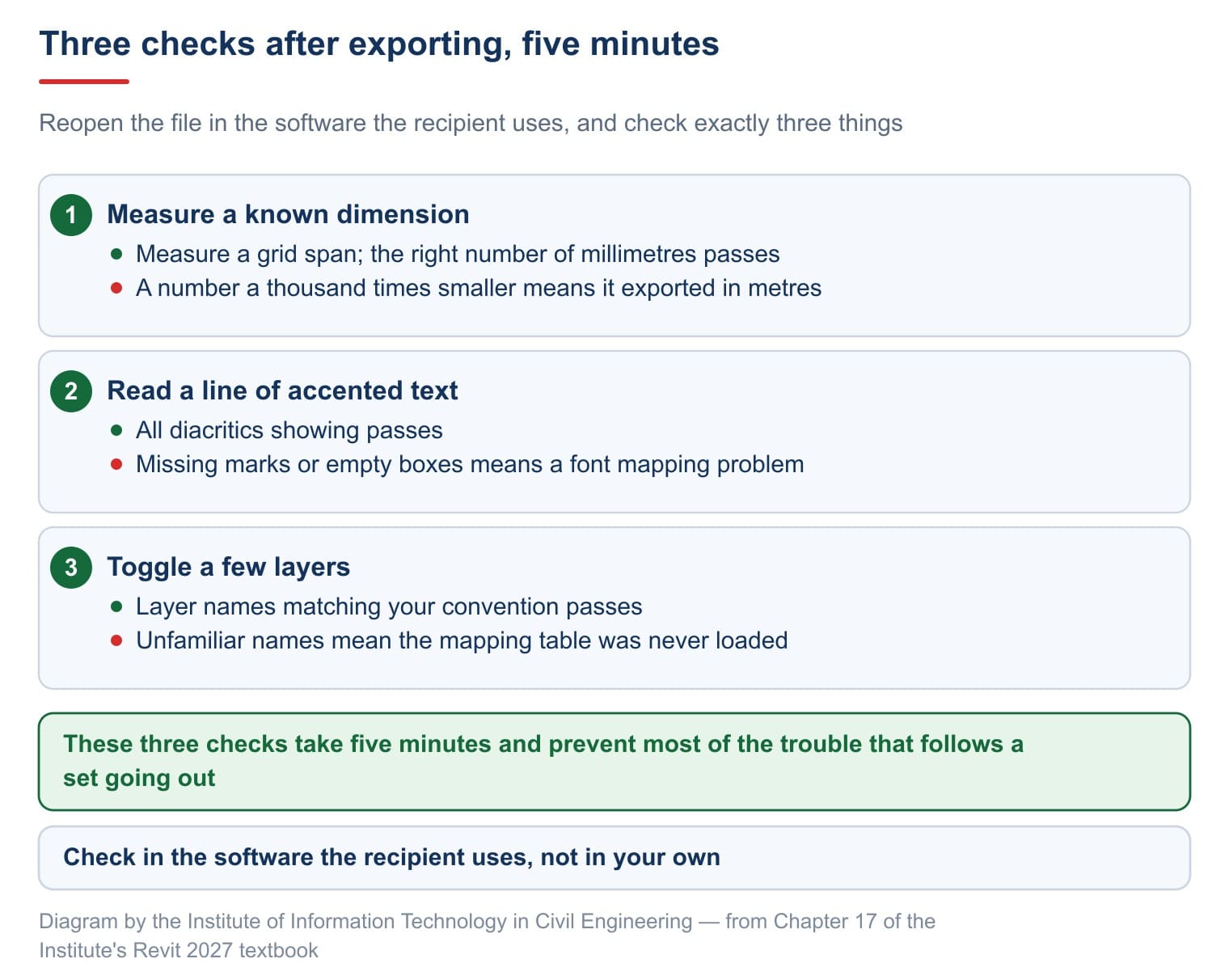 Three checks after exporting, five minutes

Reopen the file in the software the recipient uses, and check exactly three things

1 Measure a known dimension
- Measure a grid span; the right number of millimetres passes
- A number a thousand times smaller means it exported in metres

2 Read a line of accented text
- All diacritics showing passes
- Missing marks or empty boxes means a font mapping problem

3 Toggle a few layers
- Layer names matching your convention passes
- Unfamiliar names mean the mapping table was never loaded

These three checks take five minutes and prevent most of the trouble that follows a set going out

Check in the software the recipient uses, not in your own

Diagram by the Institute of Information Technology in Civil Engineering — from Chapter 17 of the Institute's Revit 2027 textbook